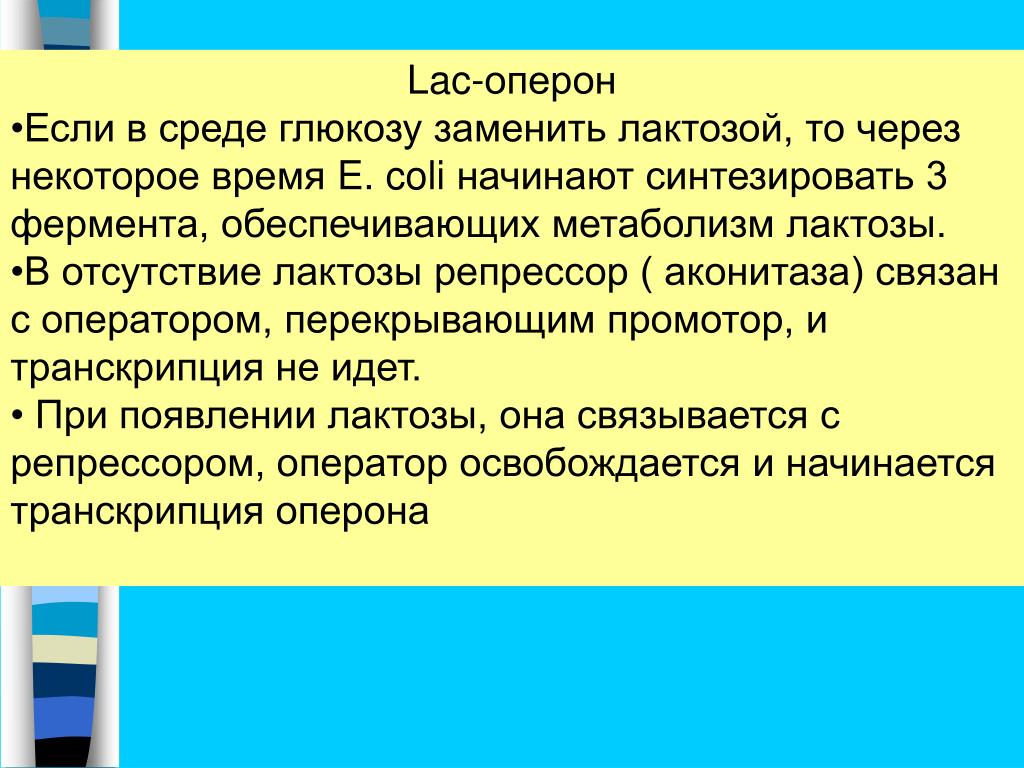 Lac-оперон

•Если в среде глюкозу заменить лактозой, то через некоторое время E. coli начинают синтезировать 3 фермента, обеспечивающих метаболизм лактозы.

•В отсутствие лактозы репрессор ( аконитаза) связан с оператором, перекрывающим промотор, и транскрипция не идет.

• При появлении лактозы, она связывается с репрессором, оператор освобождается и начинается транскрипция оперона